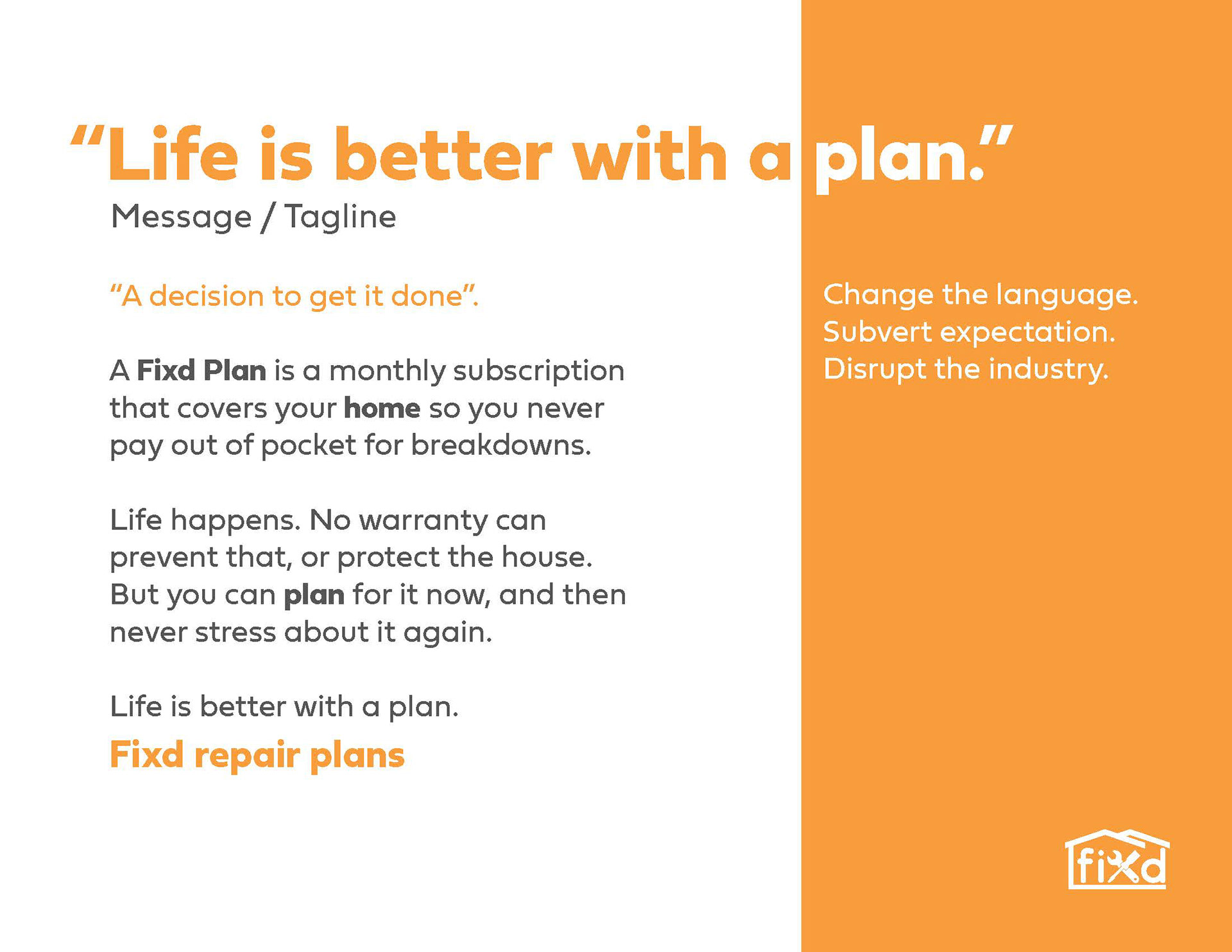 "Life is better with a plan."

Message / Tagline

"A decision to get it done".

A Fixd Plan is a monthly subscription that covers your home so you never pay out of pocket for breakdowns.

Life happens. No warranty can prevent that, or protect the house. But you can plan for it now, and then never stress about it again.

Life is better with a plan.

Fixd repair plans

Change the language.
Subvert expectation.
Disrupt the industry.

fixd